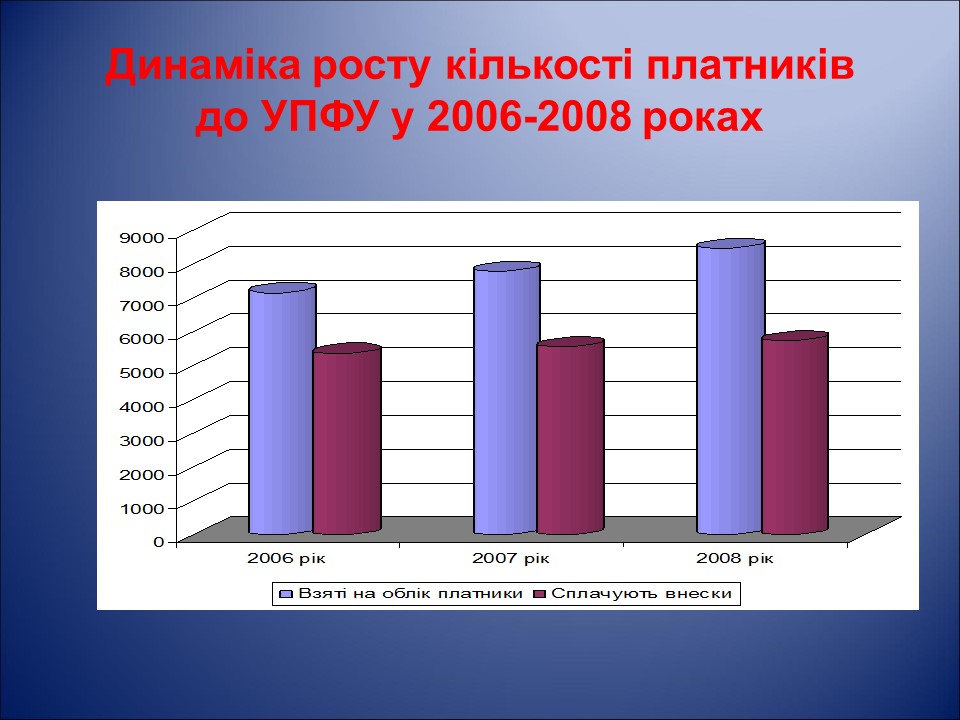 Динаміка росту кількості платників до УПФУ у 2006-2008 роках

9000
8000
7000
6000
5000
4000
3000
2000
1000
0

2006 рік
2007 рік
2008 рік

Взяті на облік платники
Сплачують внески